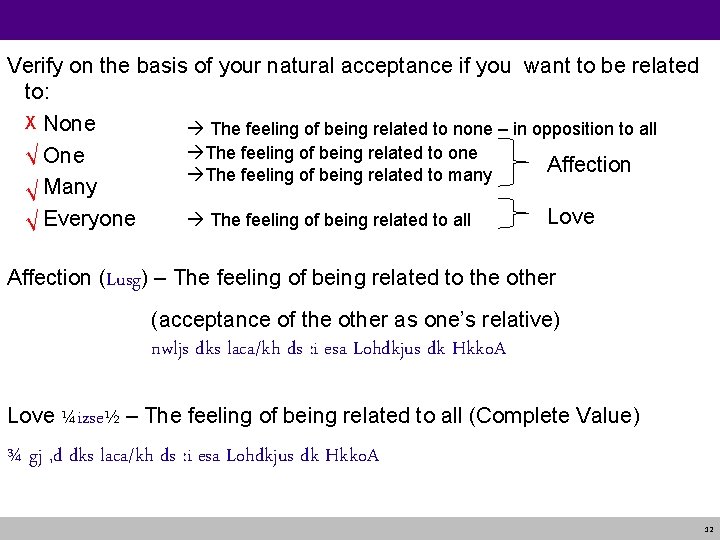 Verify on the basis of your natural acceptance if you want to be related to:

X None → The feeling of being related to none – in opposition to all

√ One →The feeling of being related to one

√ Many →The feeling of being related to many

Affection

√ Everyone → The feeling of being related to all

Love

Affection (Lusg) – The feeling of being related to the other

(acceptance of the other as one's relative)

nwljs dks laca/kh ds :i esa Lohdkjus dk HkkoA

Love ¼izse½ – The feeling of being related to all (Complete Value)

¾ gj ,d dks laca/kh ds :i esa Lohdkjus dk HkkoA

32